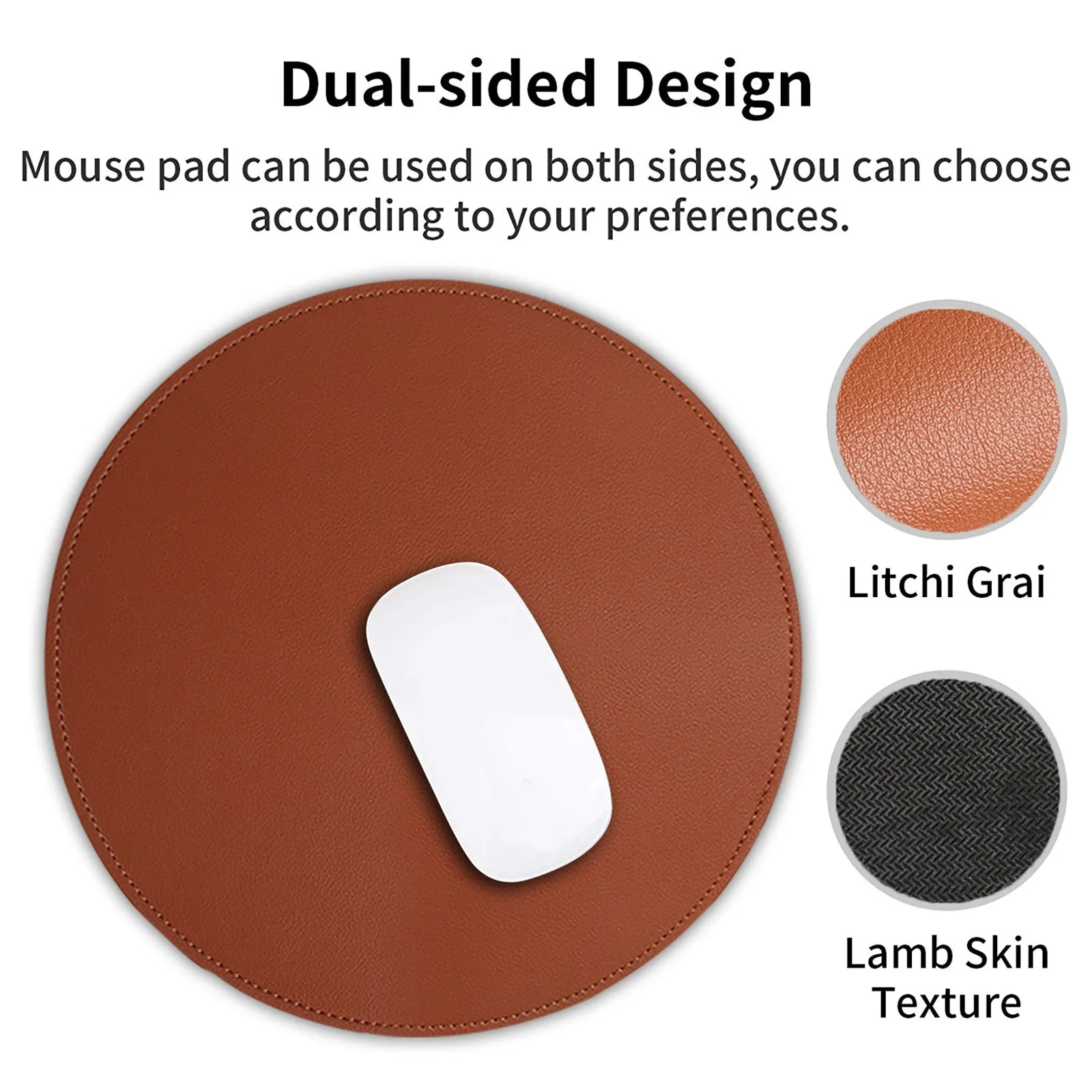 Dual-sided Design

Mouse pad can be used on both sides, you can choose according to your preferences.

Litchi Grai

Lamb Skin Texture